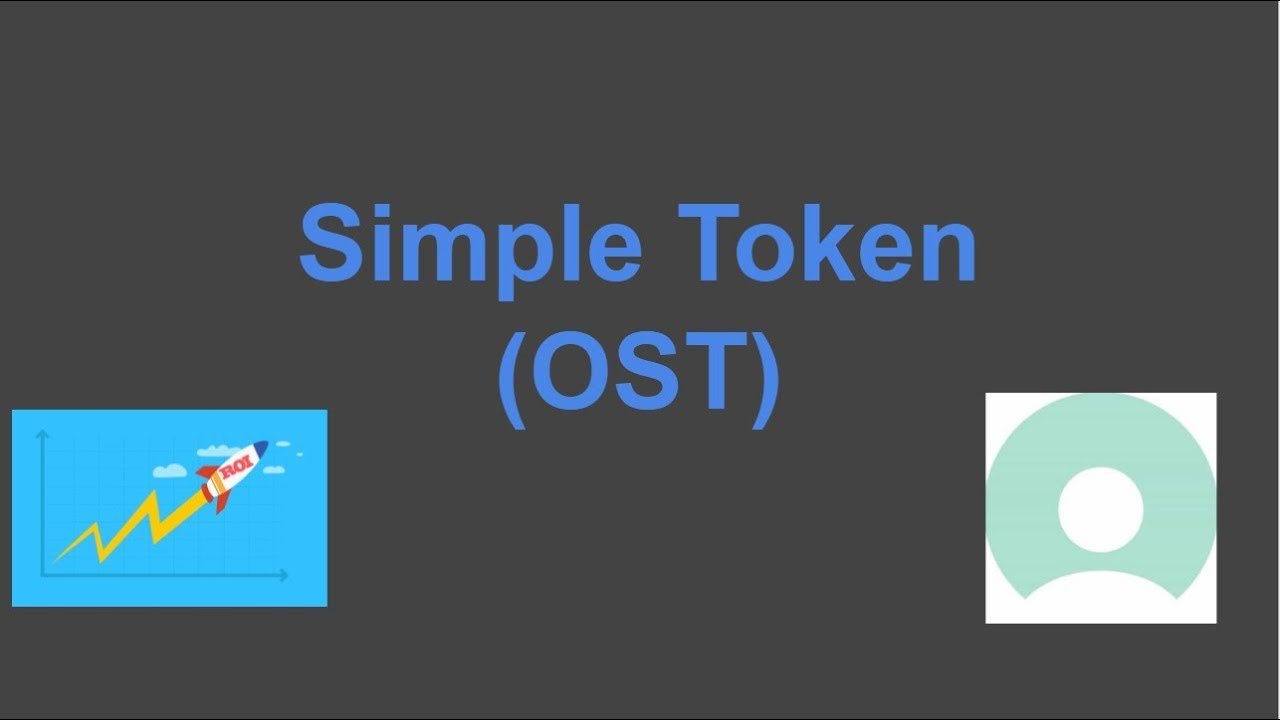 Simple Token
(OST)

ROI